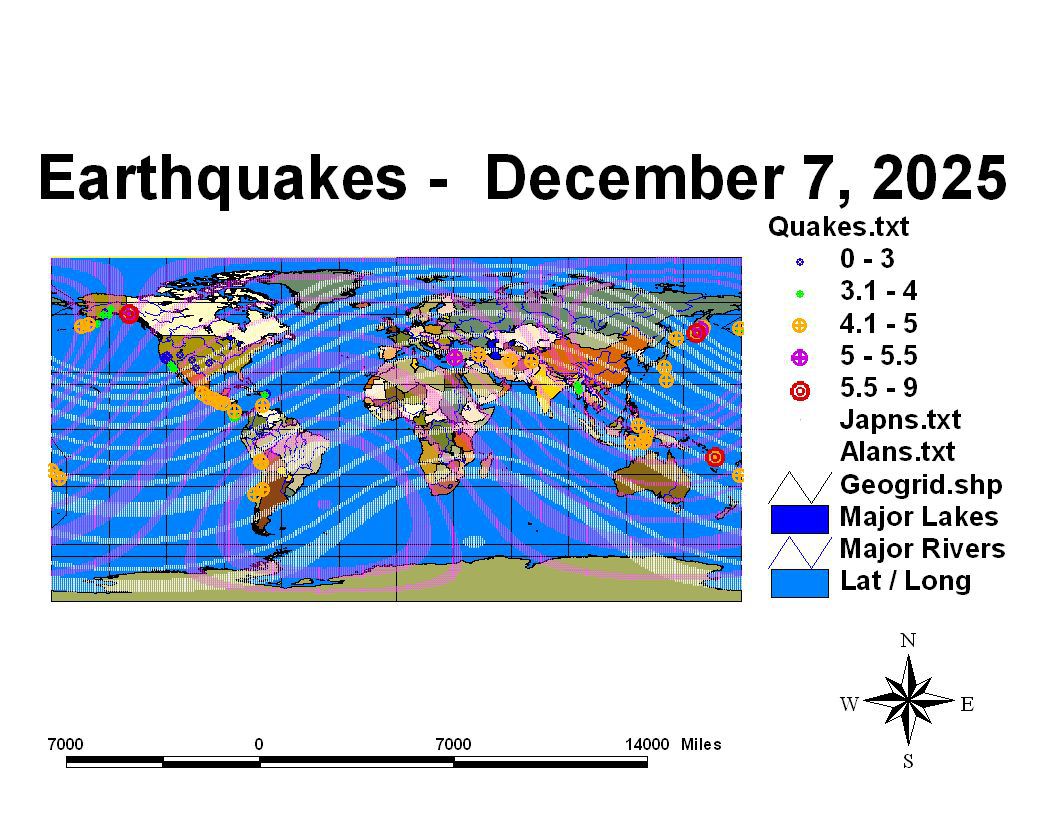 Earthquakes - December 7, 2025

Quakes.txt
0 - 3
3.1 - 4
4.1 - 5
5 - 5.5
5.5 - 9
Japns.txt
Alans.txt
Geogrid.shp
Major Lakes
Major Rivers
Lat / Long

N
W E
S

7000 0 7000 14000 Miles